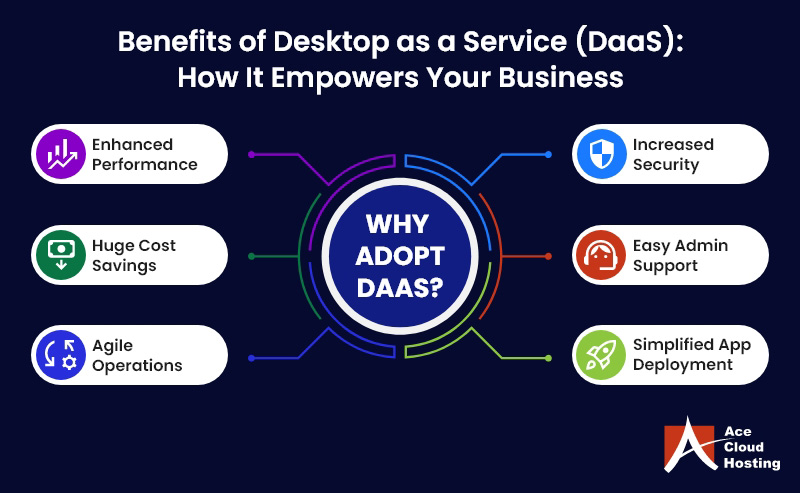 Benefits of Desktop as a Service (DaaS): How It Empowers Your Business

Enhanced Performance

Huge Cost Savings

Agile Operations

WHY ADOPT DAAS?

Increased Security

Easy Admin Support

Simplified App Deployment

Ace Cloud Hosting